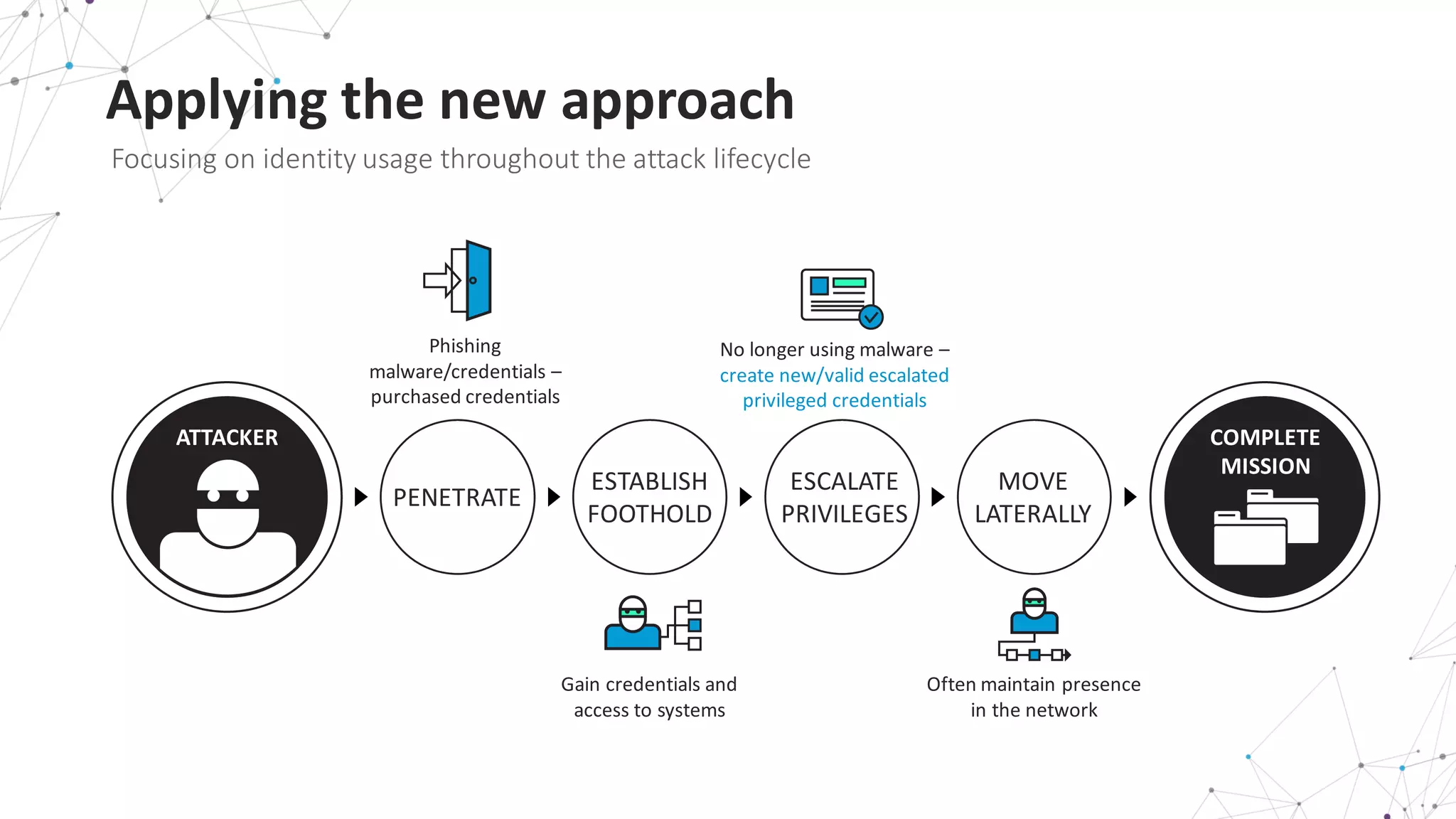 Applying the new approach

Focusing on identity usage throughout the attack lifecycle

Phishing malware/credentials – purchased credentials

No longer using malware – create new/valid escalated privileged credentials

ATTACKER

PENETRATE

ESTABLISH FOOTHOLD

ESCALATE PRIVILEGES

MOVE LATERALLY

COMPLETE MISSION

Gain credentials and access to systems

Often maintain presence in the network